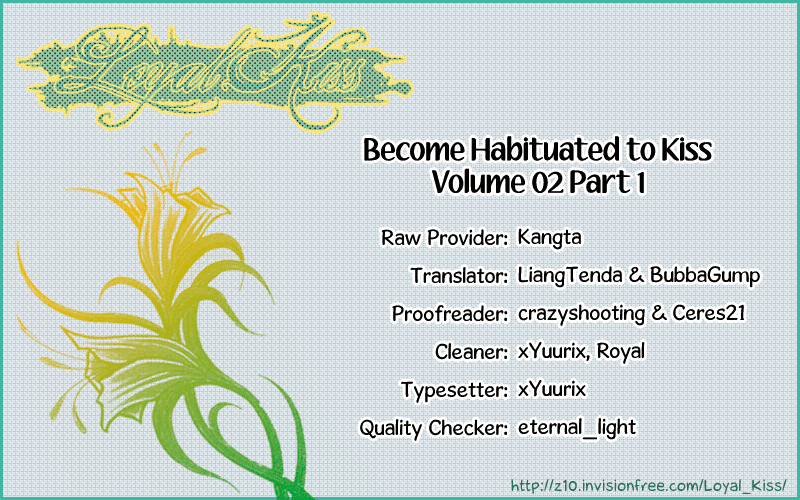 Loyal Kiss

Become Habituated to Kiss
Volume 02 Part 1

Raw Provider: Kangta

Translator: LiangTenda & BubbaGump

Proofreader: crazyshooting & Ceres21

Cleaner: xYuurix, Royal

Typesetter: xYuurix

Quality Checker: eternal_light

http://z10.invisionfree.com/Loyal_Kiss/